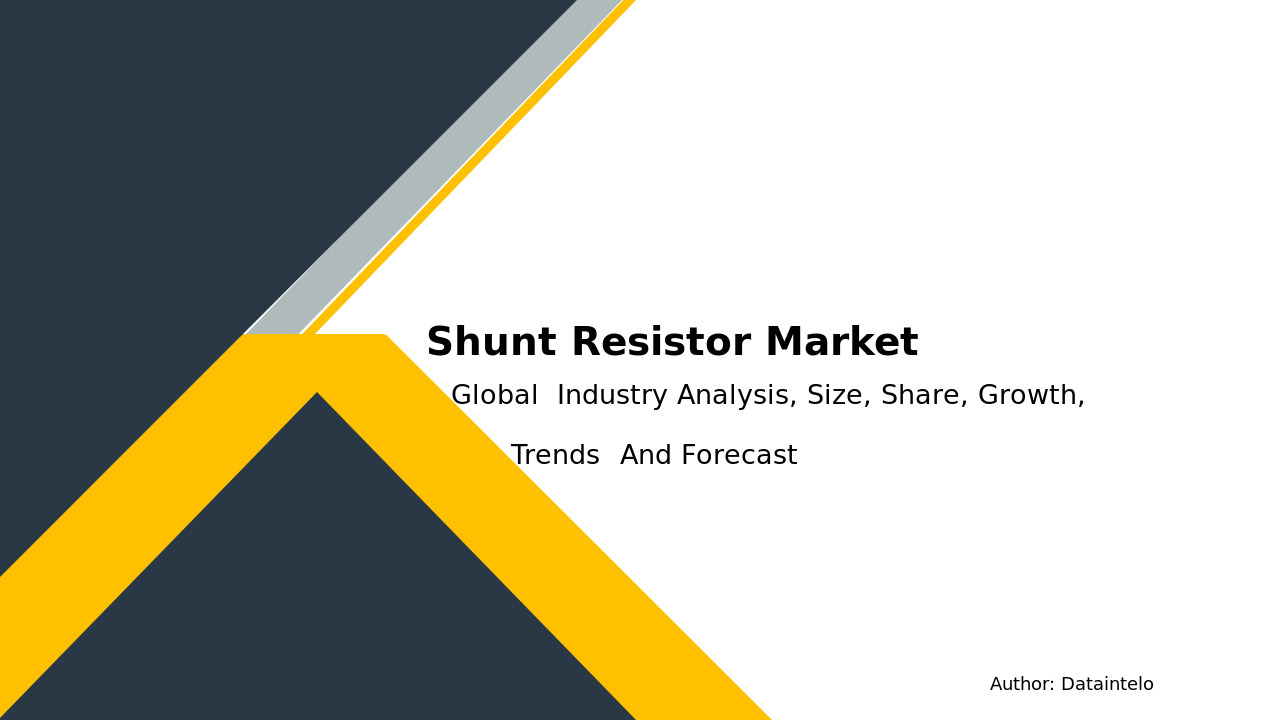 Shunt Resistor Market

Global Industry Analysis, Size, Share, Growth, Trends And Forecast

Author: Dataintelo